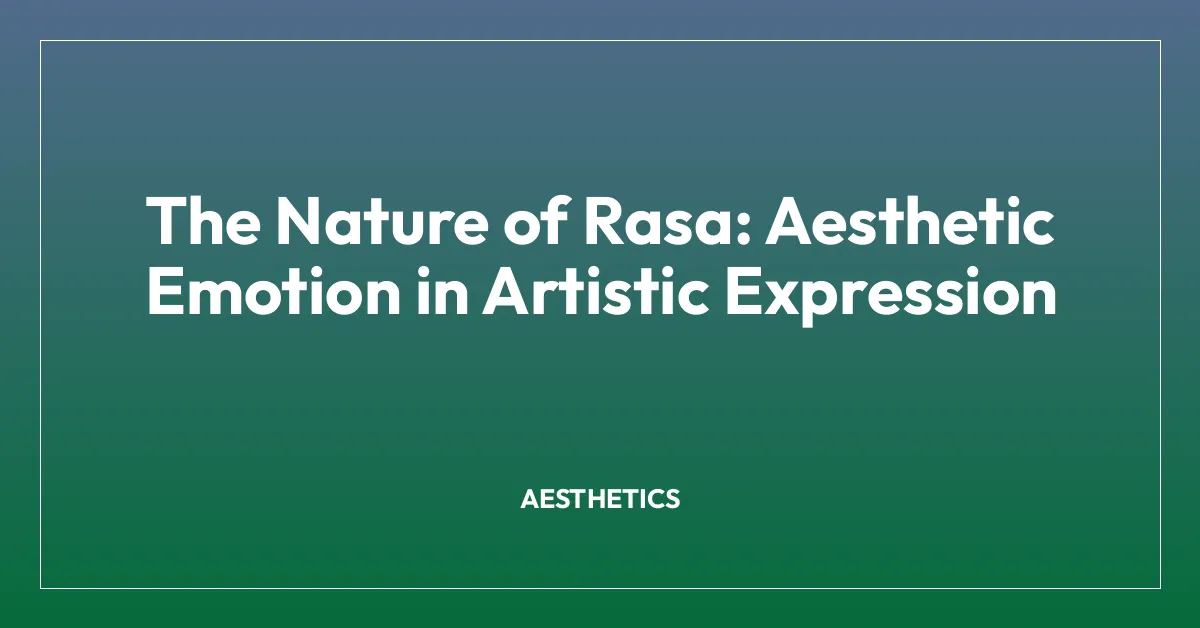 The Nature of Rasa: Aesthetic Emotion in Artistic Expression

AESTHETICS